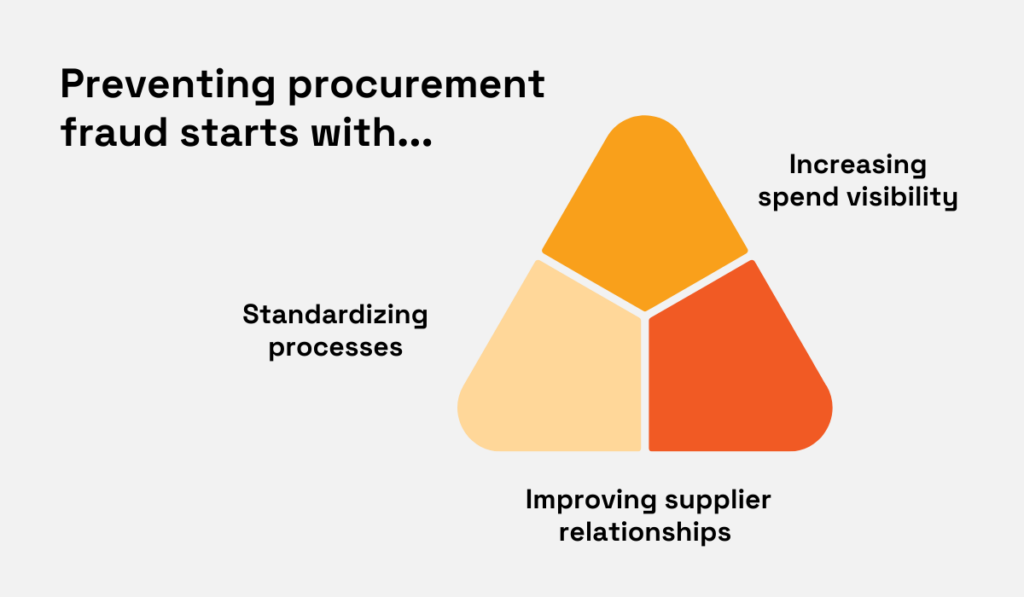 Preventing procurement fraud starts with...

Increasing spend visibility

Standardizing processes

Improving supplier relationships